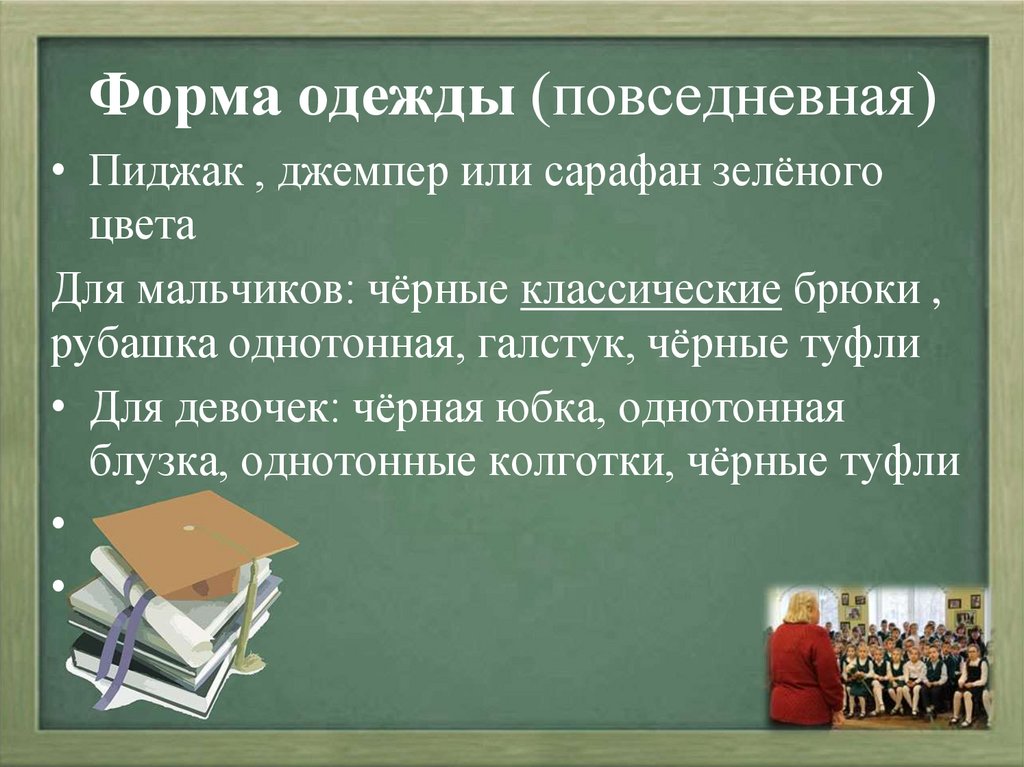 **Форма одежды** (повседневная)

• Пиджак , джемпер или сарафан зелёного цвета

Для мальчиков: чёрные классические брюки , рубашка однотонная, галстук, чёрные туфли

• Для девочек: чёрная юбка, однотонная блузка, однотонные колготки, чёрные туфли

•

•